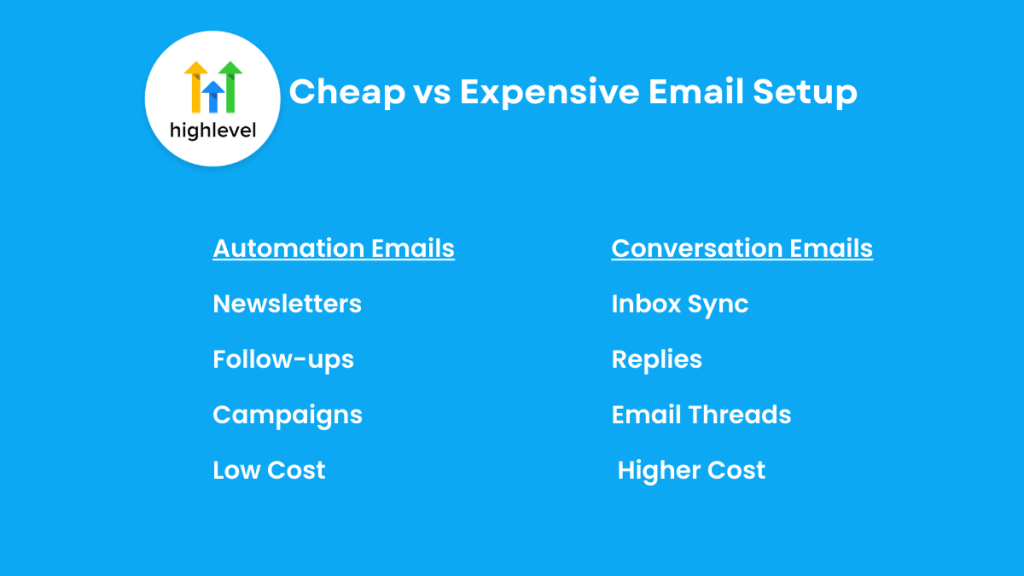 highlevel

Cheap vs Expensive Email Setup

Automation Emails

Newsletters

Follow-ups

Campaigns

Low Cost

Conversation Emails

Inbox Sync

Replies

Email Threads

Higher Cost